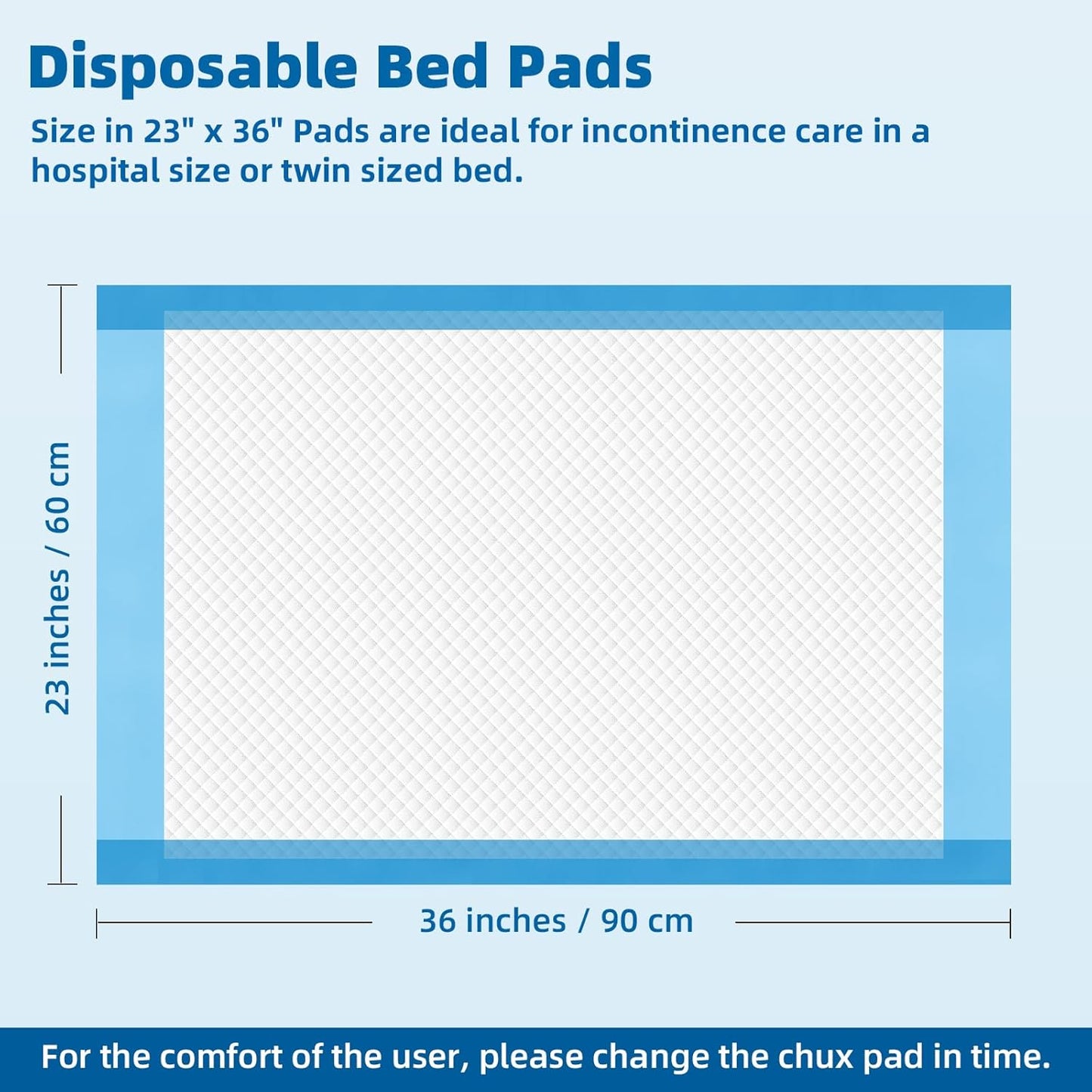 Disposable Bed Pads

Size in 23" x 36" Pads are ideal for incontinence care in a hospital size or twin sized bed.

23 inches / 60 cm

36 inches / 90 cm

For the comfort of the user, please change the chux pad in time.